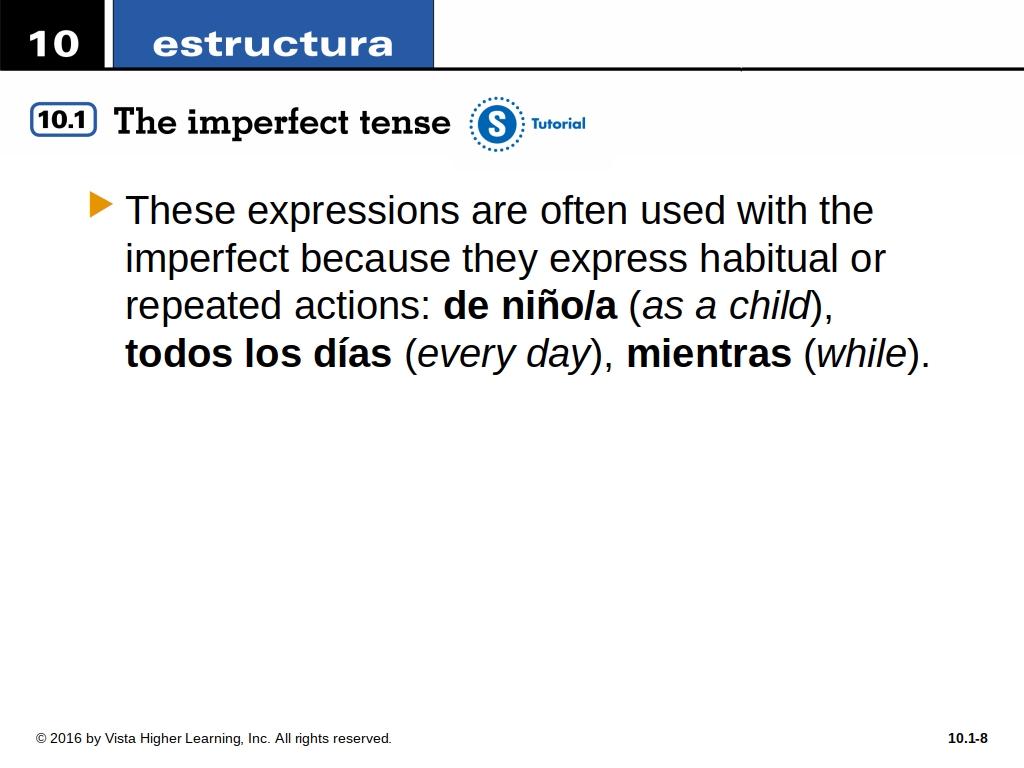 10 estructura

10.1 The imperfect tense

S Tutorial

These expressions are often used with the imperfect because they express habitual or repeated actions: de niño/a (as a child), todos los días (every day), mientras (while).

© 2016 by Vista Higher Learning, Inc. All rights reserved.

10.1-8